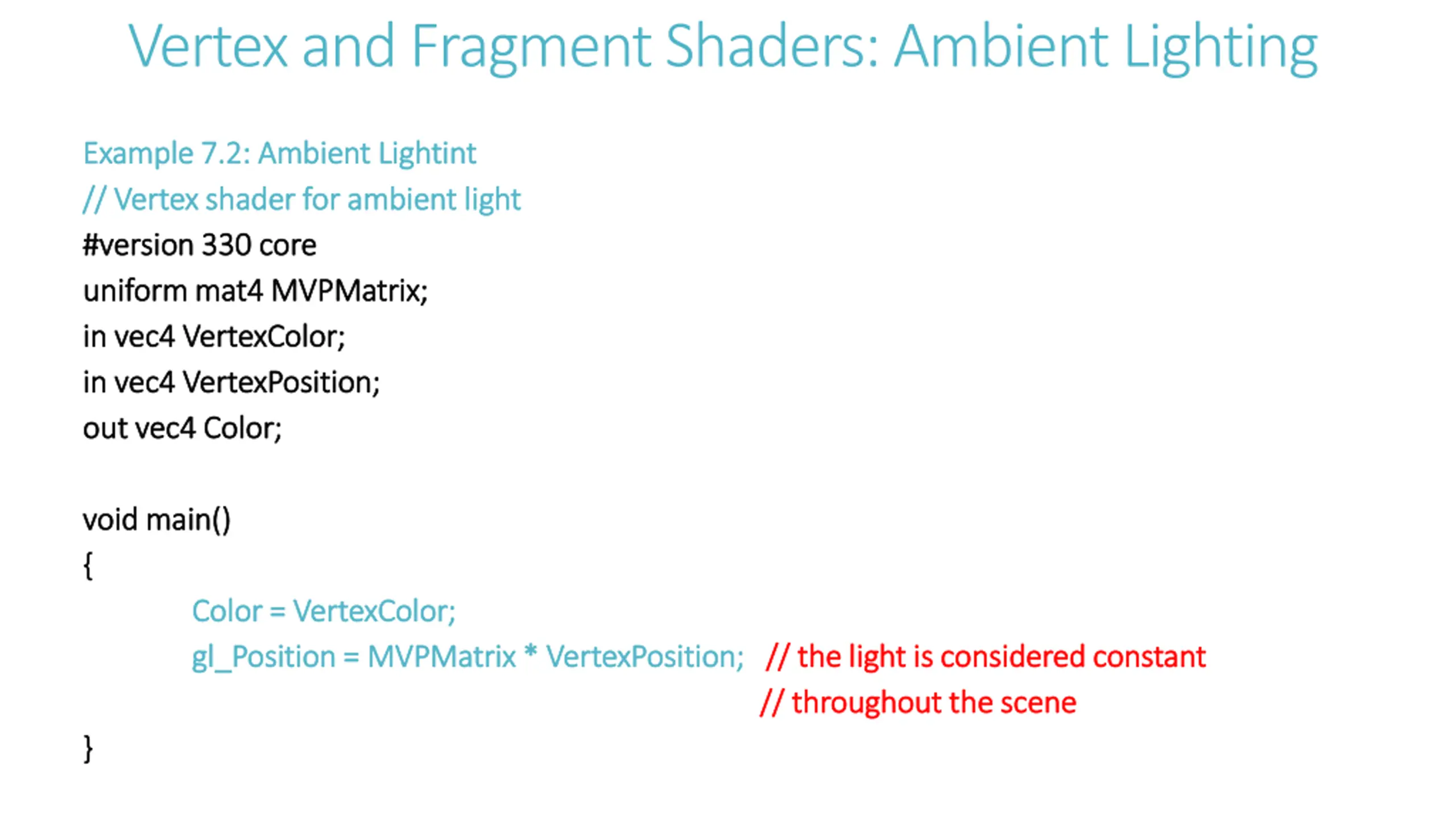 Vertex and Fragment Shaders: Ambient Lighting

Example 7.2: Ambient Lightint
// Vertex shader for ambient light
#version 330 core
uniform mat4 MVPMatrix;
in vec4 VertexColor;
in vec4 VertexPosition;
out vec4 Color;

void main()
{
Color = VertexColor;
gl_Position = MVPMatrix * VertexPosition; // the light is considered constant
// throughout the scene
}